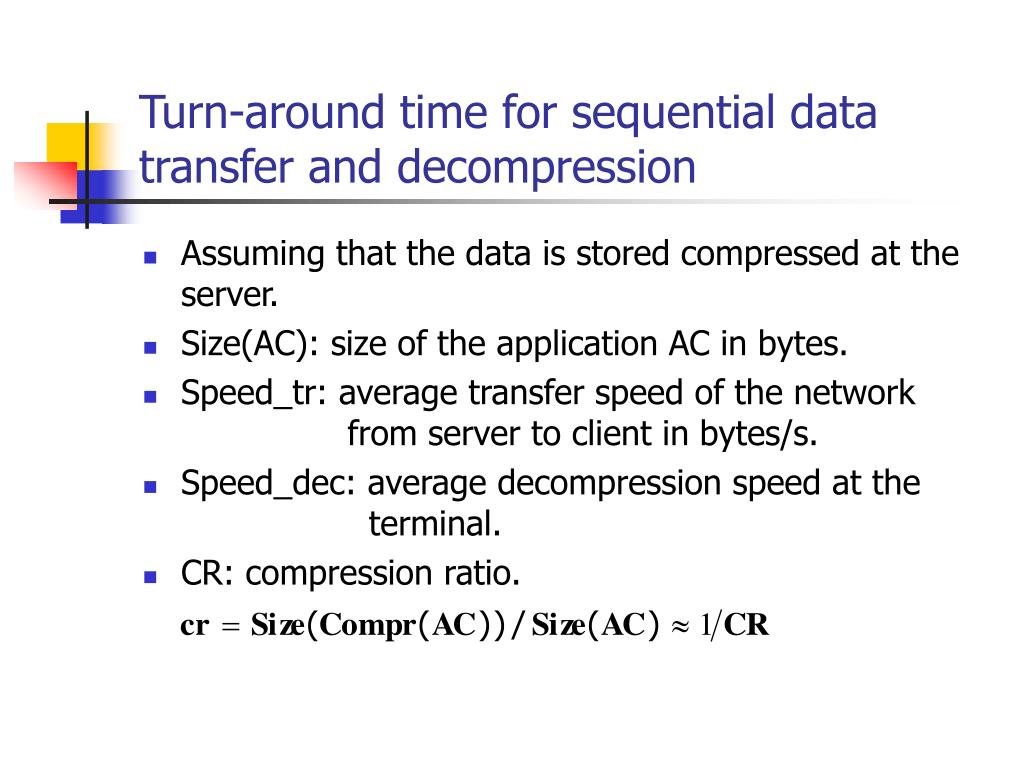 Turn-around time for sequential data transfer and decompression

- Assuming that the data is stored compressed at the server.
- Size(AC): size of the application AC in bytes.
- Speed_tr: average transfer speed of the network from server to client in bytes/s.
- Speed_dec: average decompression speed at the terminal.
- CR: compression ratio.

$\mathbf{cr} = \mathbf{Size}(\mathbf{Compr}(\mathbf{AC})) / \mathbf{Size}(\mathbf{AC}) \approx 1/\mathbf{CR}$